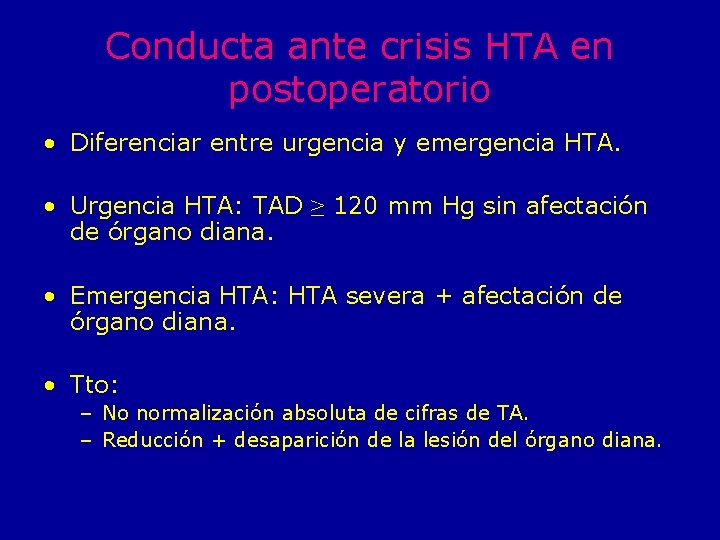 Conducta ante crisis HTA en postoperatorio

• Diferenciar entre urgencia y emergencia HTA.

• Urgencia HTA: TAD $\geq$ 120 mm Hg sin afectación de órgano diana.

• Emergencia HTA: HTA severa + afectación de órgano diana.

• Tto:
– No normalización absoluta de cifras de TA.
– Reducción + desaparición de la lesión del órgano diana.